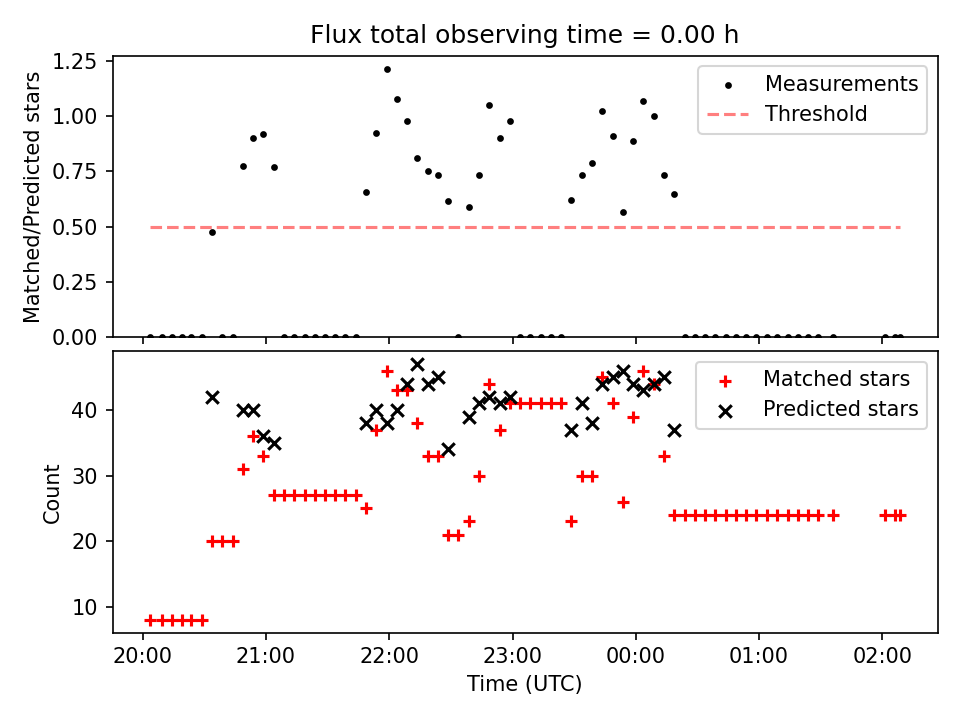 Flux total observing time = 0.00 h

Matched/Predicted stars

1.25
1.00
0.75
0.50
0.25
0.00

Measurements
Threshold

Count

40
30
20
10

Matched stars
Predicted stars

20:00
21:00
22:00
23:00
00:00
01:00
02:00

Time (UTC)